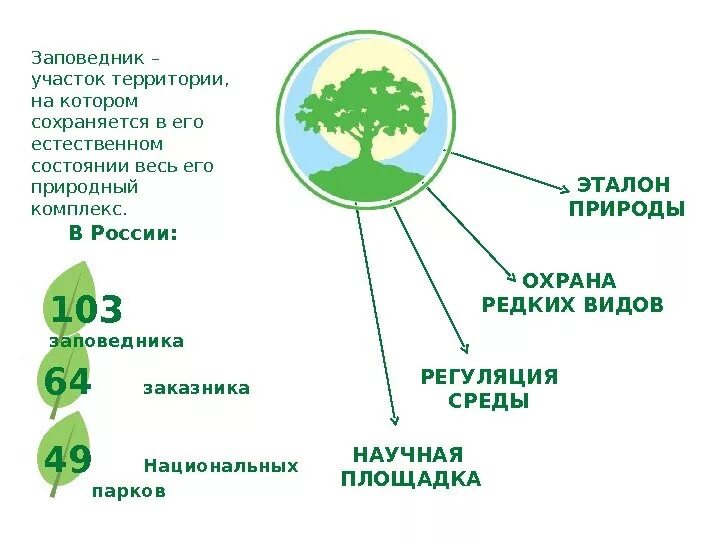 Заповедник – участок территории, на котором сохраняется в его естественном состоянии весь его природный комплекс.

В России:

103 заповедника

64 заказника

49 Национальных парков

ЭТАЛОН ПРИРОДЫ

ОХРАНА РЕДКИХ ВИДОВ

РЕГУЛЯЦИЯ СРЕДЫ

НАУЧНАЯ ПЛОЩАДКА